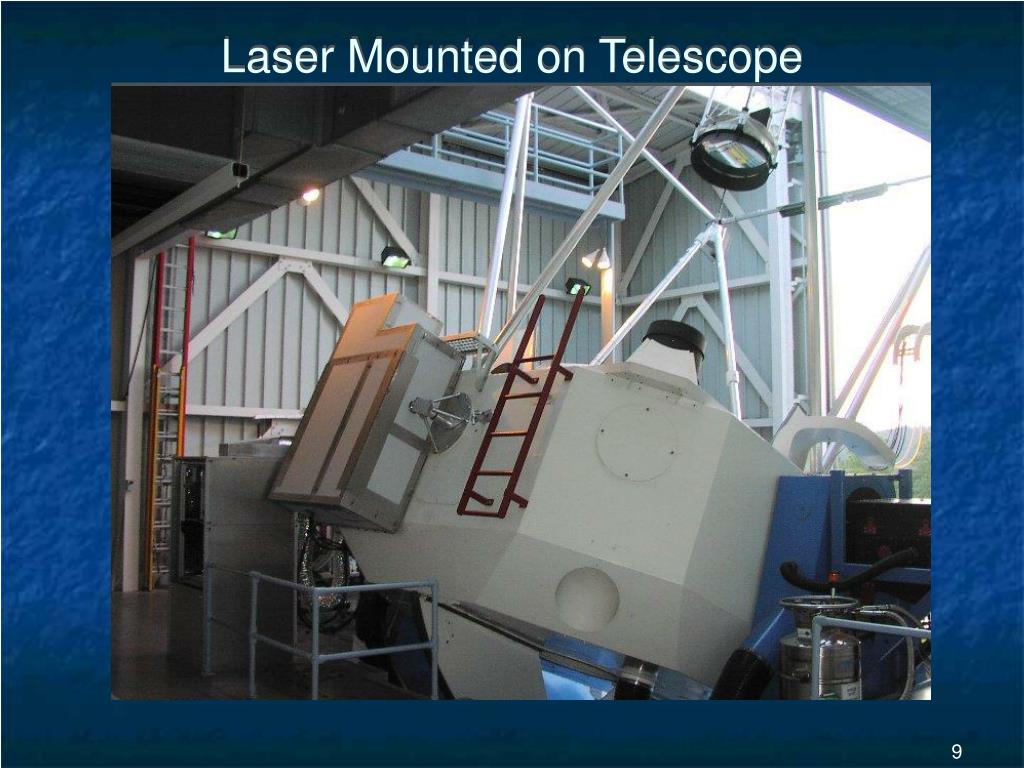 Laser Mounted on Telescope

9